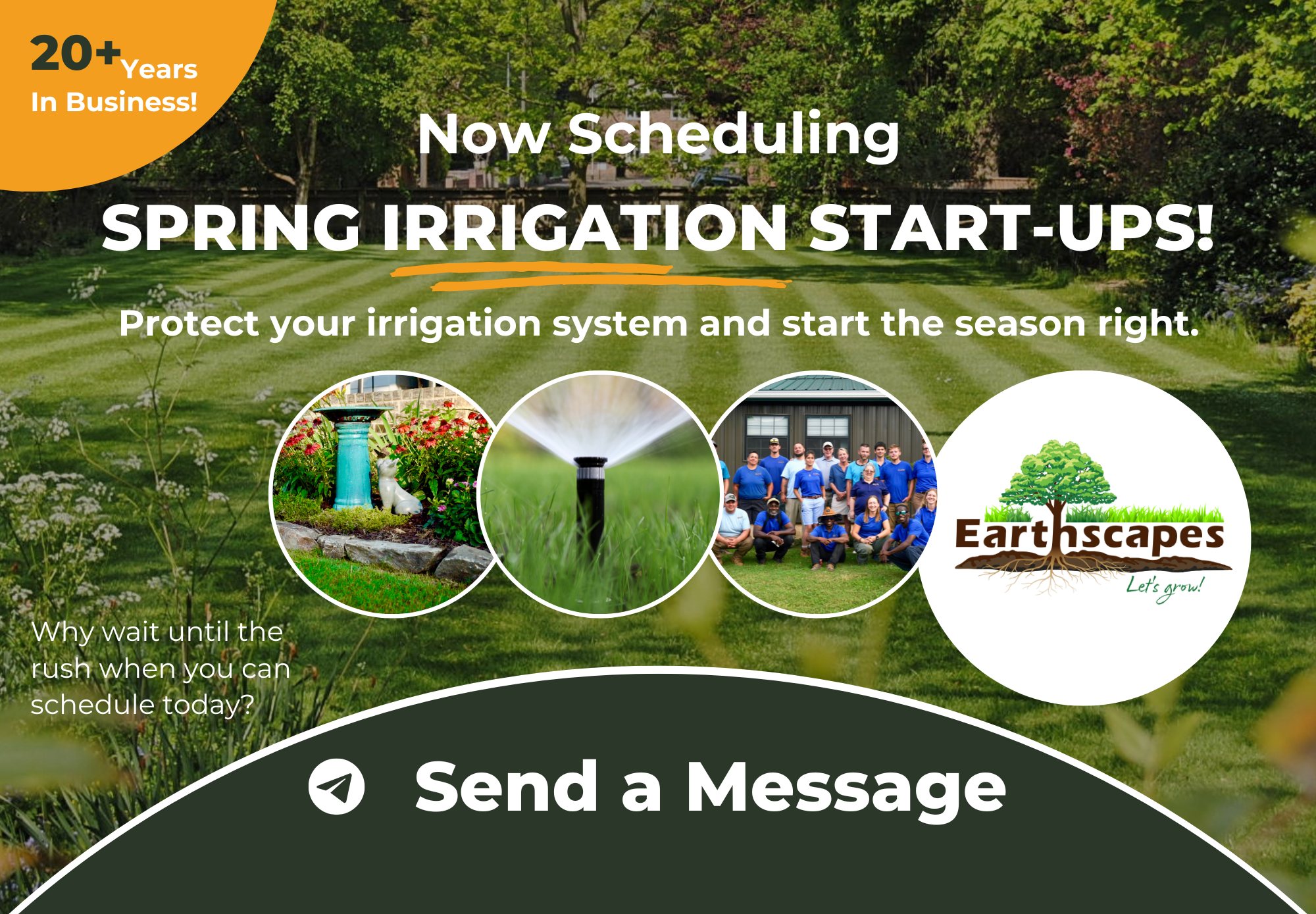 20+ Years In Business!

Now Scheduling

SPRING IRRIGATION START-UPS!

Protect your irrigation system and start the season right.

Earthscapes
Let's grow!

Why wait until the rush when you can schedule today?

Send a Message